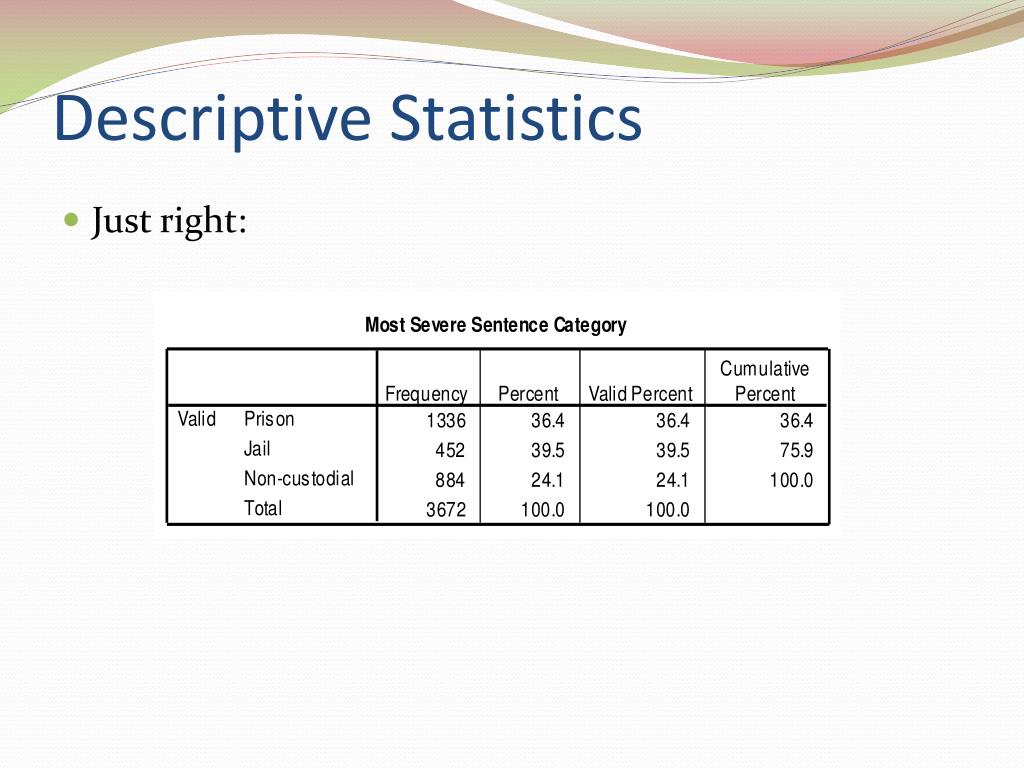 Descriptive Statistics

Just right:

Most Severe Sentence Category

| | | Frequency | Percent | Valid Percent | Cumulative Percent |
|---|---|---|---|---|---|
| Valid | Prison | 1336 | 36.4 | 36.4 | 36.4 |
| | Jail | 452 | 39.5 | 39.5 | 75.9 |
| | Non-custodial | 884 | 24.1 | 24.1 | 100.0 |
| | Total | 3672 | 100.0 | 100.0 | |